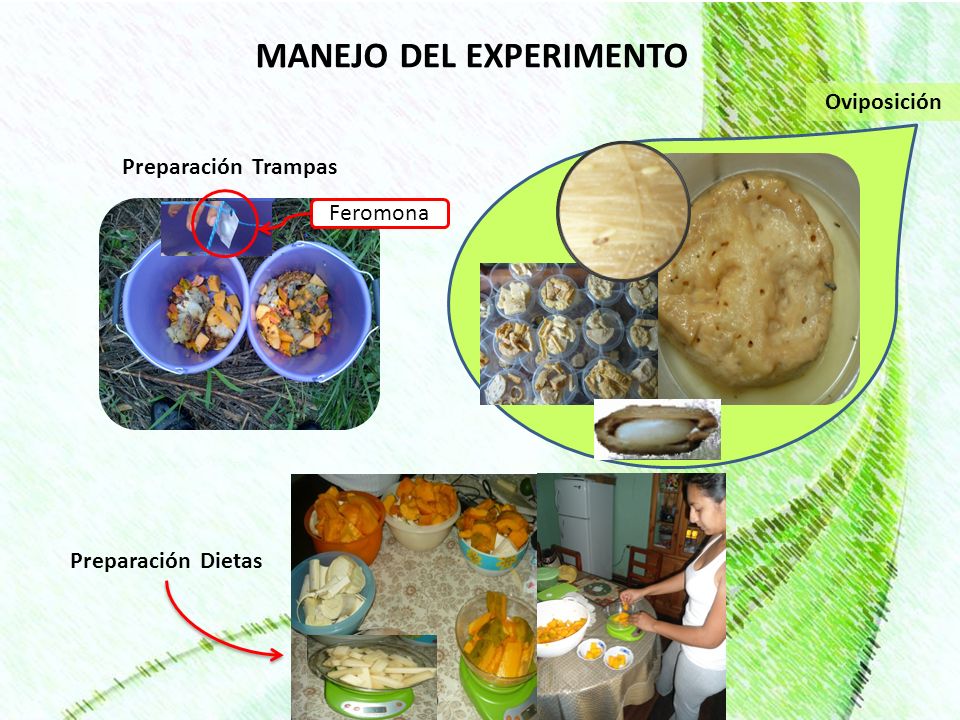 MANEJO DEL EXPERIMENTO

Oviposición

Preparación Trampas

Feromona

Preparación Dietas